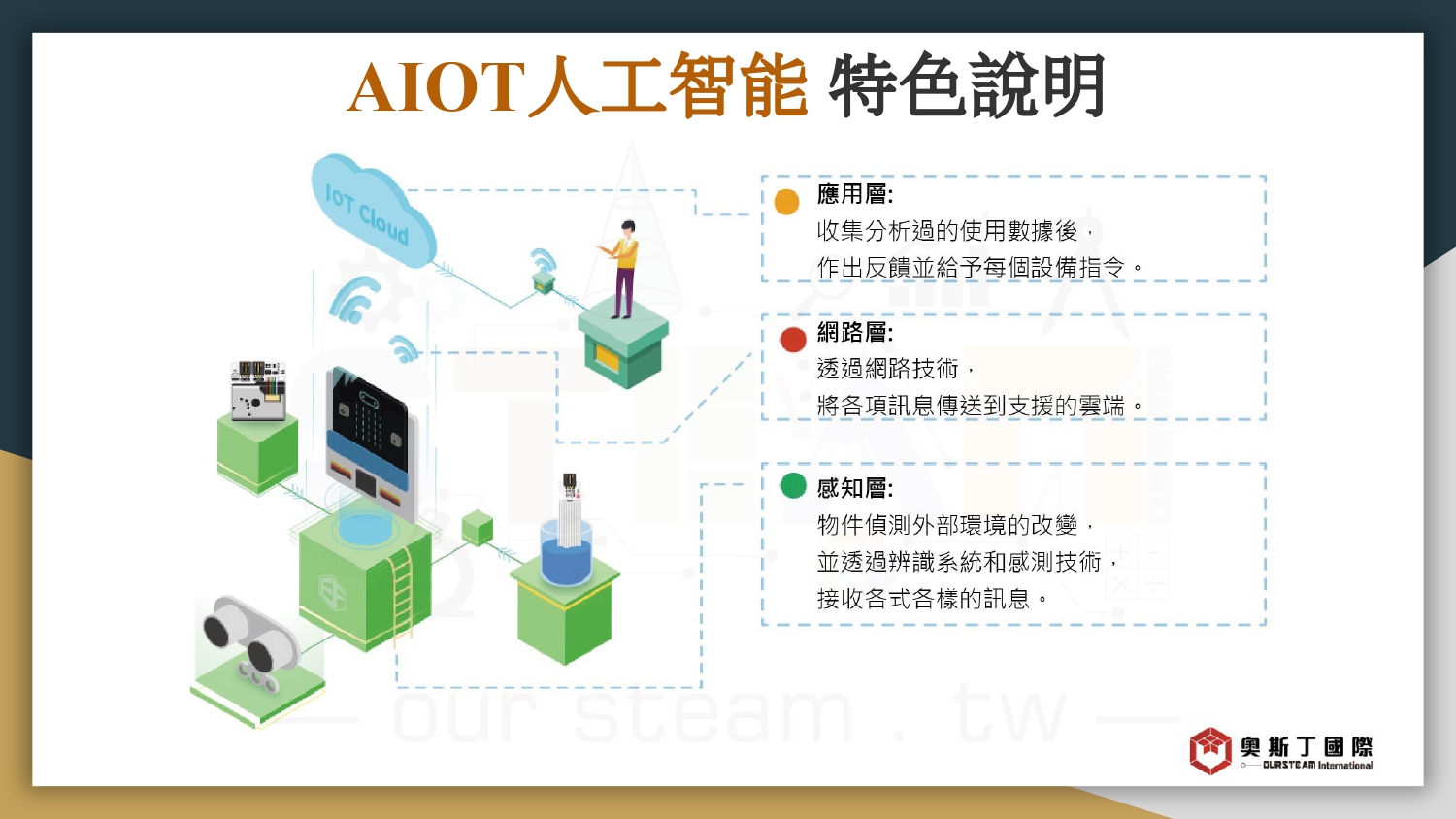 AIOT人工智能 特色說明

IOT Cloud

應用層:
收集分析過的使用數據後，
作出反饋並給予每個設備指令。

網路層:
透過網路技術，
將各項訊息傳送到支援的雲端。

感知層:
物件偵測外部環境的改變，
並透過辨識系統和感測技術，
接收各式各樣的訊息。

our steam . tw

奧斯丁國際
OURSTEAM International